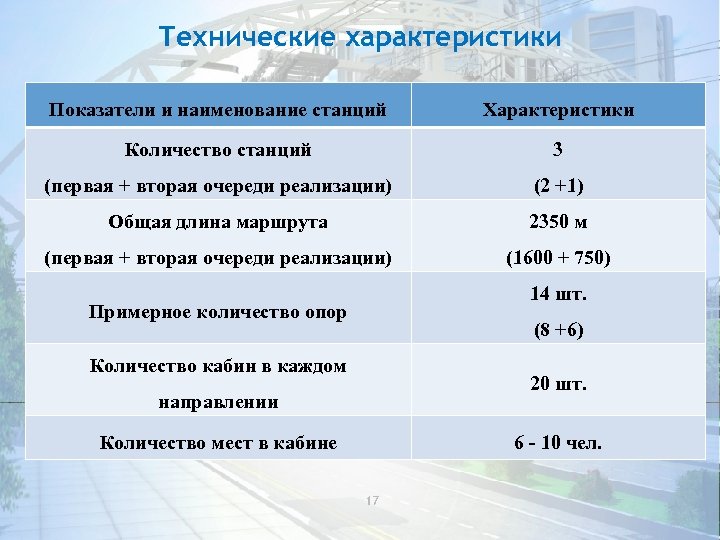 Технические характеристики

| Показатели и наименование станций | Характеристики |
|---|---|
| Количество станций (первая + вторая очереди реализации) | 3 (2 +1) |
| Общая длина маршрута (первая + вторая очереди реализации) | 2350 м (1600 + 750) |
| Примерное количество опор | 14 шт. (8 +6) |
| Количество кабин в каждом направлении | 20 шт. |
| Количество мест в кабине | 6 - 10 чел. |

17